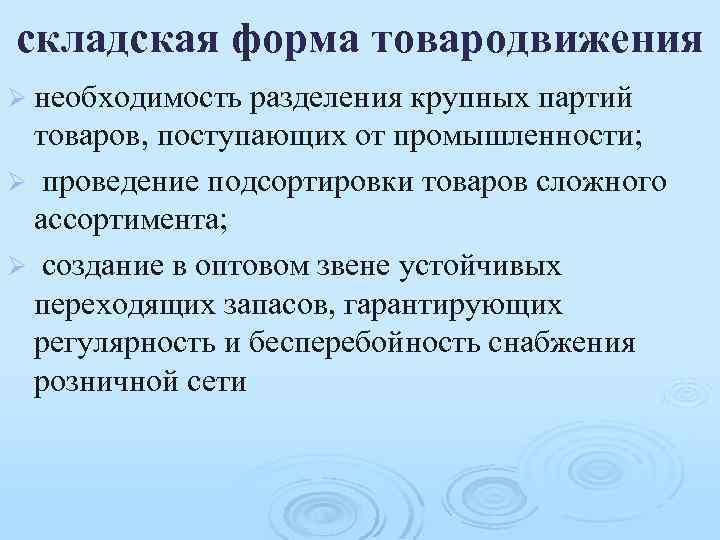 складская форма товародвижения

➢ необходимость разделения крупных партий товаров, поступающих от промышленности;

➢ проведение подсортировки товаров сложного ассортимента;

➢ создание в оптовом звене устойчивых переходящих запасов, гарантирующих регулярность и бесперебойность снабжения розничной сети